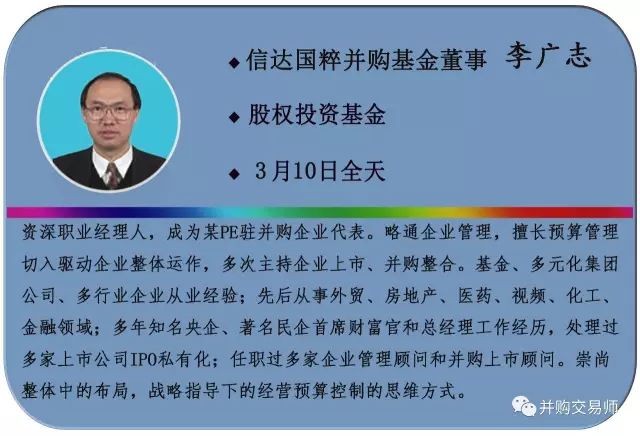 ◆ 信达国粹并购基金董事 李广志

◆ 股权投资基金

◆ 3月10日全天

资深职业经理人，成为某PE驻并购企业代表。略通企业管理，擅长预算管理切入驱动企业整体运作，多次主持企业上市、并购整合。基金、多元化集团公司、多行业企业从业经验；先后从事外贸、房地产、医药、视频、化工、金融领域；多年知名央企、著名民企首席财富官和总经理工作经历，处理过多家上市公司IPO私有化；任职过多家企业管理顾问和并购上市顾问。崇尚整体中的布局，战略指导下的经营预算控制的思维方式。

并购交易师